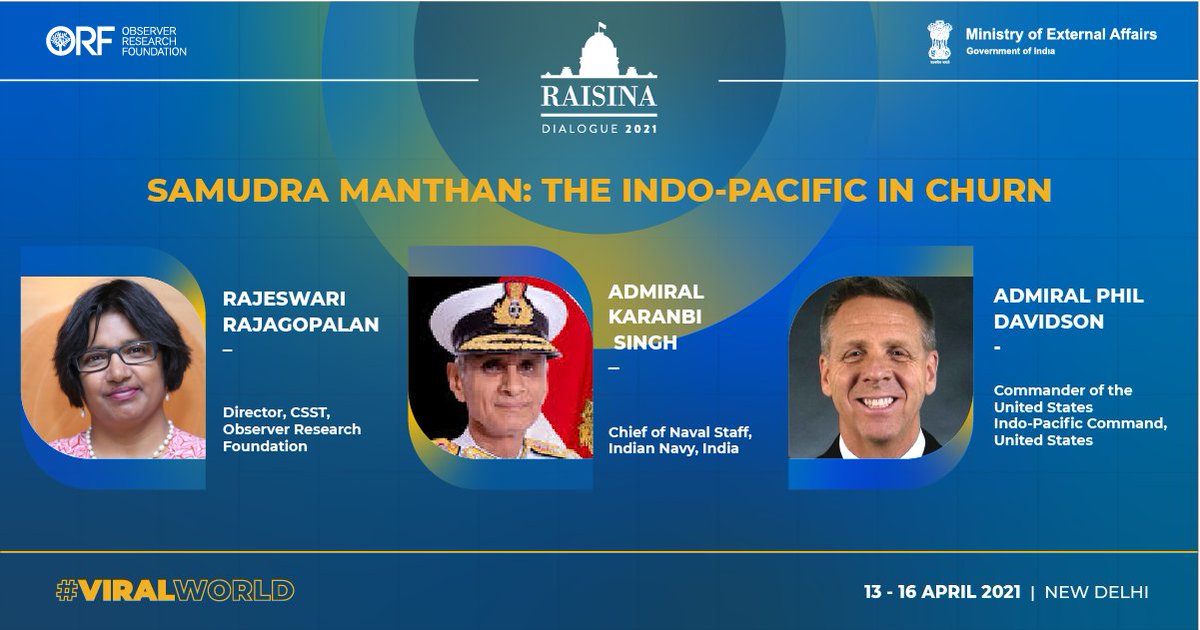 ORF OBSERVER RESEARCH FOUNDATION

RAISINA DIALOGUE 2021

Ministry of External Affairs
Government of India

SAMUDRA MANTHAN: THE INDO-PACIFIC IN CHURN

RAJESWARI RAJAGOPALAN
–
Director, CSST, Observer Research Foundation

ADMIRAL KARANBI SINGH
–
Chief of Naval Staff, Indian Navy, India

ADMIRAL PHIL DAVIDSON
-
Commander of the United States Indo-Pacific Command, United States

#VIRALWORLD

13 - 16 APRIL 2021 | NEW DELHI